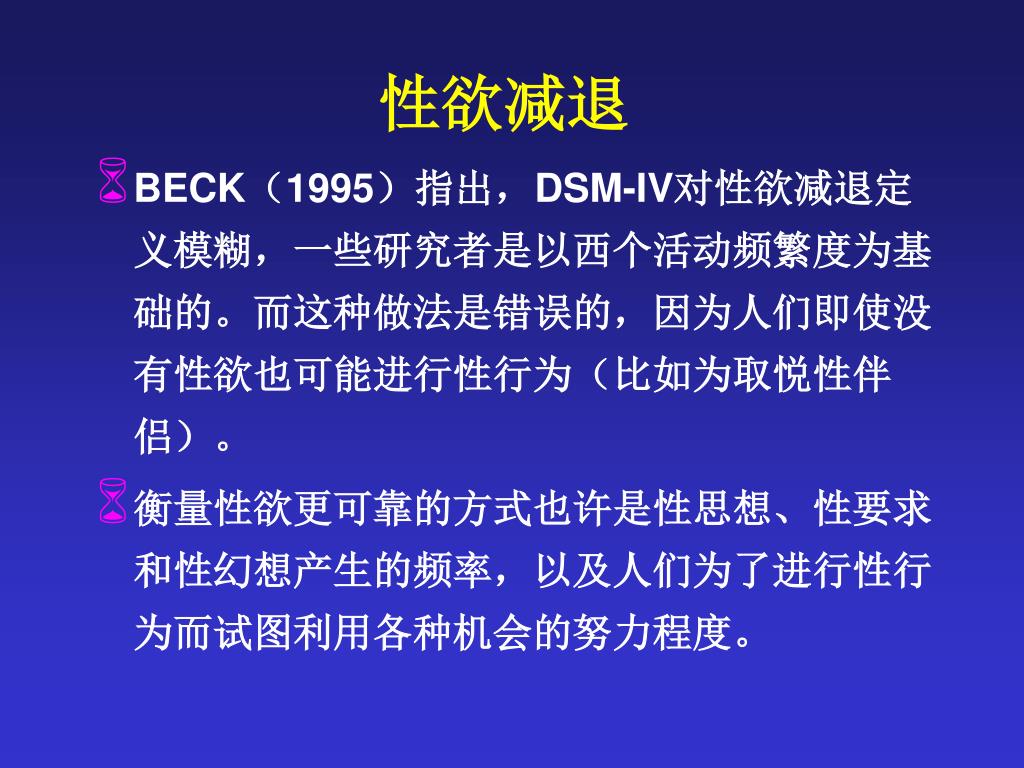 性欲减退

BECK（1995）指出，DSM-IV对性欲减退定义模糊，一些研究者是以西个活动频繁度为基础的。而这种做法是错误的，因为人们即使没有性欲也可能进行性行为（比如为取悦性伴侣）。

衡量性欲更可靠的方式也许是性思想、性要求和性幻想产生的频率，以及人们为了进行性行为而试图利用各种机会的努力程度。